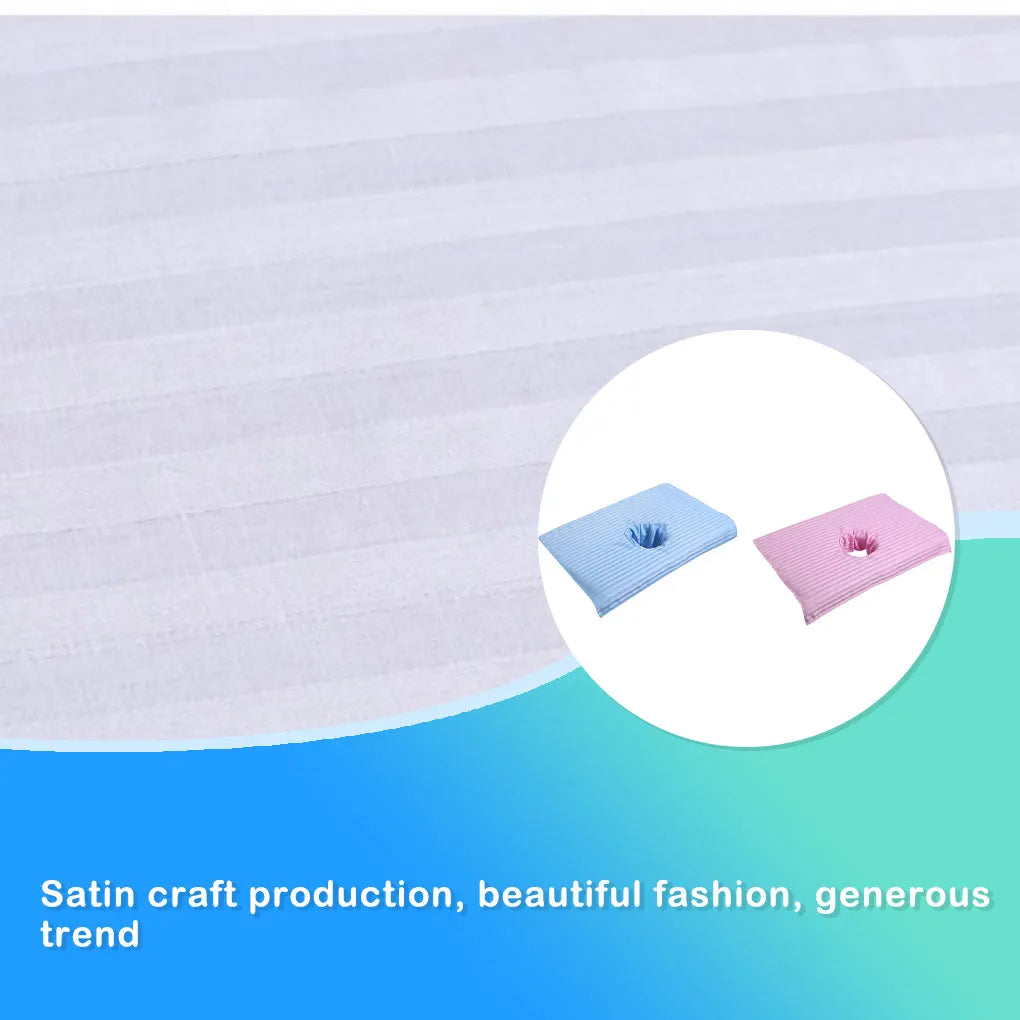 Satin craft production, beautiful fashion, generous trend